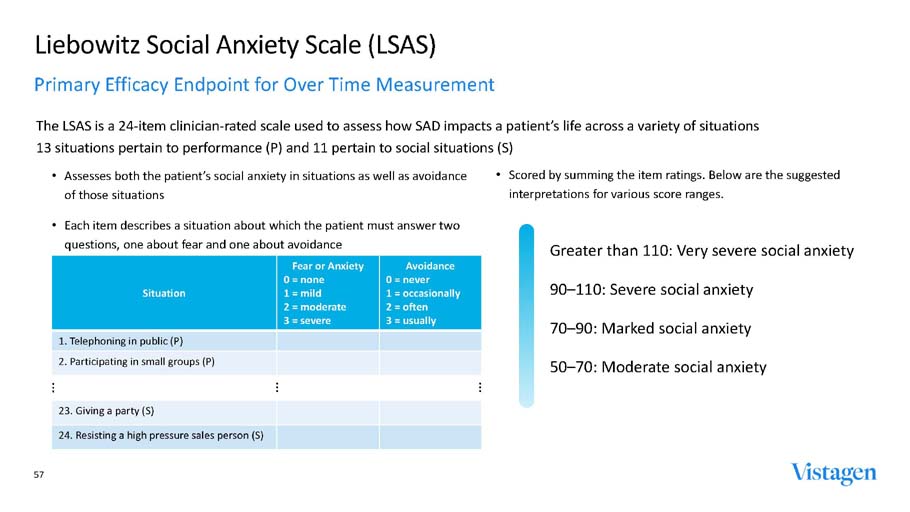 Liebowitz Social Anxiety Scale (LSAS)

Primary Efficacy Endpoint for Over Time Measurement

The LSAS is a 24-item clinician-rated scale used to assess how SAD impacts a patient's life across a variety of situations
13 situations pertain to performance (P) and 11 pertain to social situations (S)

• Assesses both the patient's social anxiety in situations as well as avoidance of those situations

• Each item describes a situation about which the patient must answer two questions, one about fear and one about avoidance

| Situation | Fear or Anxiety 0 = none 1 = mild 2 = moderate 3 = severe | Avoidance 0 = never 1 = occasionally 2 = often 3 = usually |
|---|---|---|
| 1. Telephoning in public (P) | | |
| 2. Participating in small groups (P) | | |
| ⋮ | ⋮ | ⋮ |
| 23. Giving a party (S) | | |
| 24. Resisting a high pressure sales person (S) | | |

• Scored by summing the item ratings. Below are the suggested interpretations for various score ranges.

Greater than 110: Very severe social anxiety

90–110: Severe social anxiety

70–90: Marked social anxiety

50–70: Moderate social anxiety

57

Vistagen